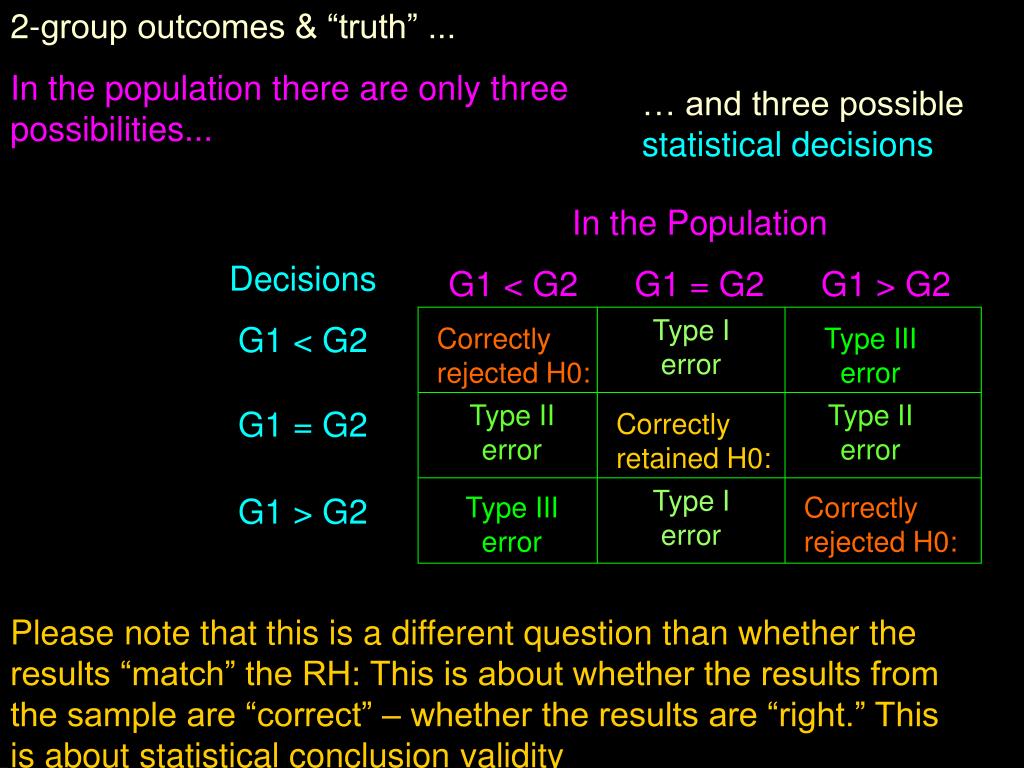 2-group outcomes & “truth” ...

In the population there are only three possibilities...

… and three possible statistical decisions

In the Population

| Decisions | G1 < G2 | G1 = G2 | G1 > G2 |
|---|---|---|---|
| G1 < G2 | Correctly rejected H0: | Type I error | Type III error |
| G1 = G2 | Type II error | Correctly retained H0: | Type II error |
| G1 > G2 | Type III error | Type I error | Correctly rejected H0: |

Please note that this is a different question than whether the results “match” the RH: This is about whether the results from the sample are “correct” – whether the results are “right.” This is about statistical conclusion validity